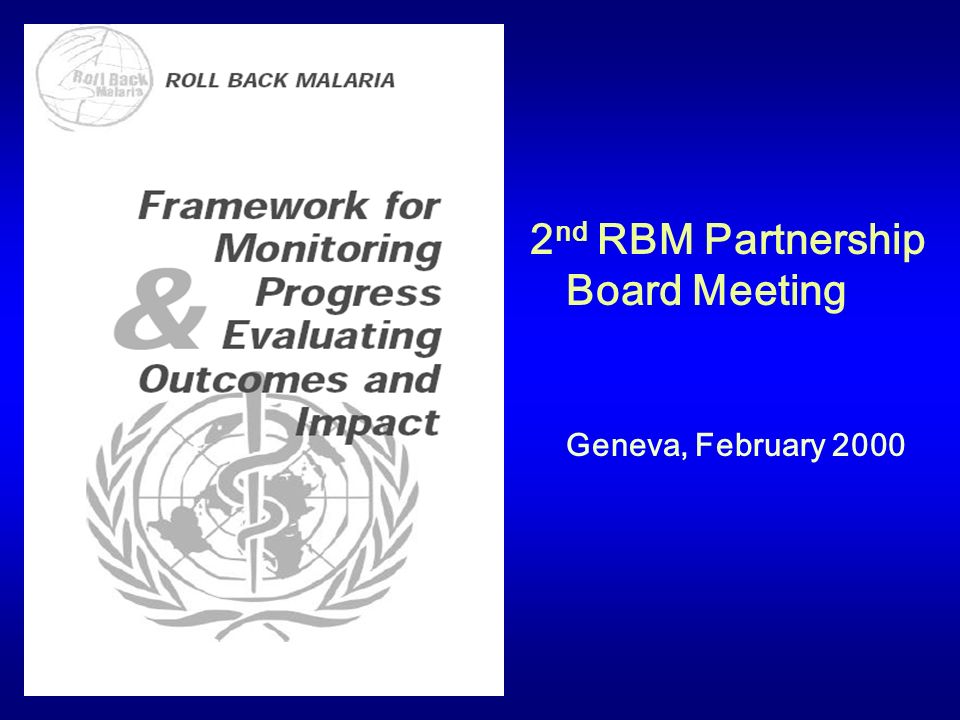 Roll Back Malaria

ROLL BACK MALARIA

Framework for Monitoring Progress & Evaluating Outcomes and Impact

2nd RBM Partnership Board Meeting

Geneva, February 2000